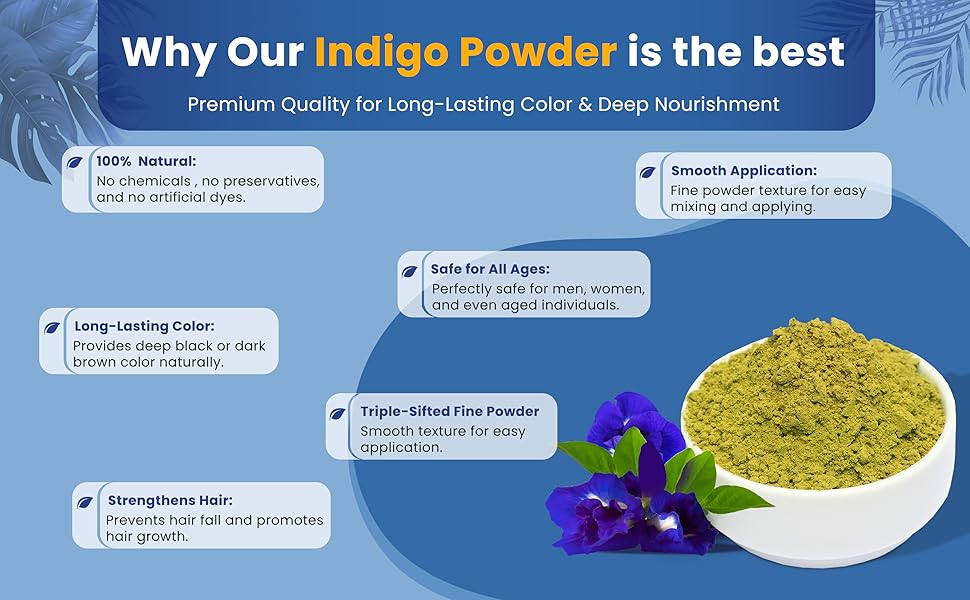 Why Our Indigo Powder is the best

Premium Quality for Long-Lasting Color & Deep Nourishment

100% Natural:
No chemicals , no preservatives, and no artificial dyes.

Smooth Application:
Fine powder texture for easy mixing and applying.

Safe for All Ages:
Perfectly safe for men, women, and even aged individuals.

Long-Lasting Color:
Provides deep black or dark brown color naturally.

Triple-Sifted Fine Powder
Smooth texture for easy application.

Strengthens Hair:
Prevents hair fall and promotes hair growth.